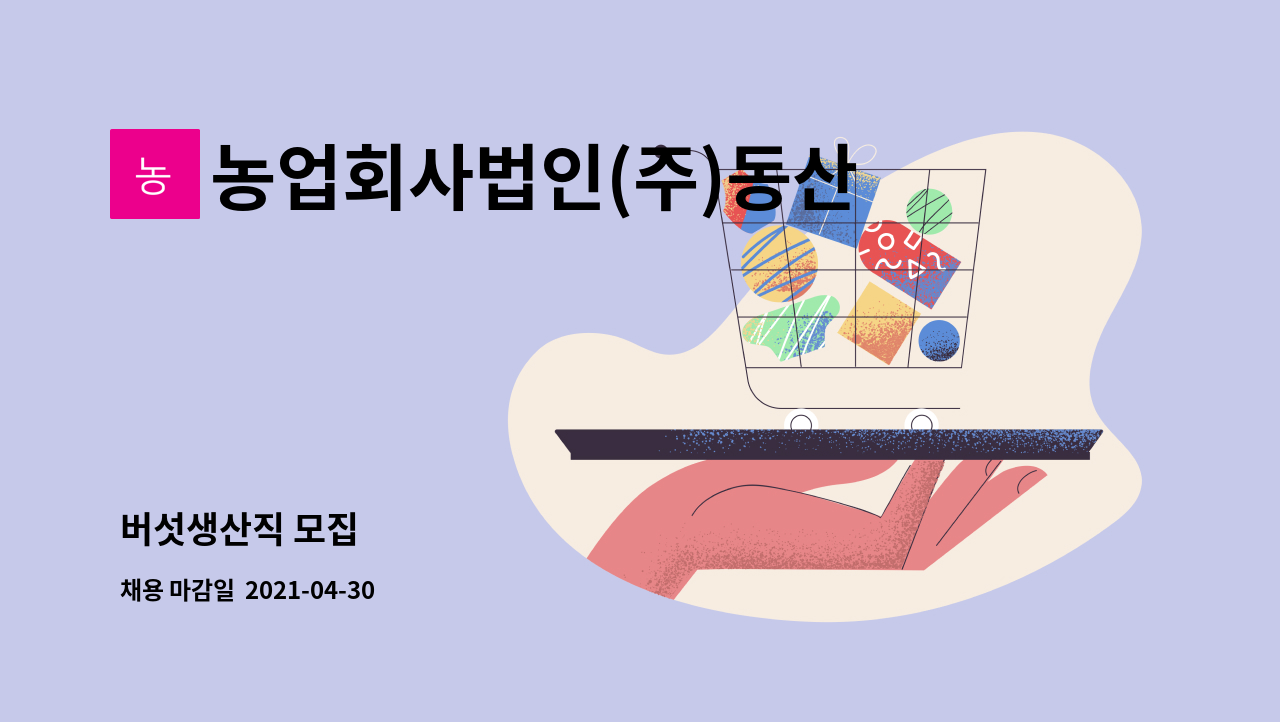 농

농업회사법인(주)동산

버섯생산직 모집

채용 마감일 2021-04-30